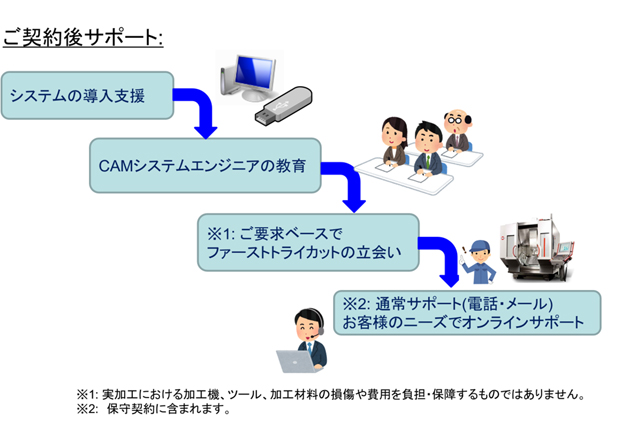 ご契約後サポート:

システムの導入支援

CAMシステムエンジニアの教育

※1: ご要求ベースで
ファーストトライカットの立会い

※2: 通常サポート(電話・メール)
お客様のニーズでオンラインサポート

※1: 実加工における加工機、ツール、加工材料の損傷や費用を負担・保障するものではありません。
※2: 保守契約に含まれます。